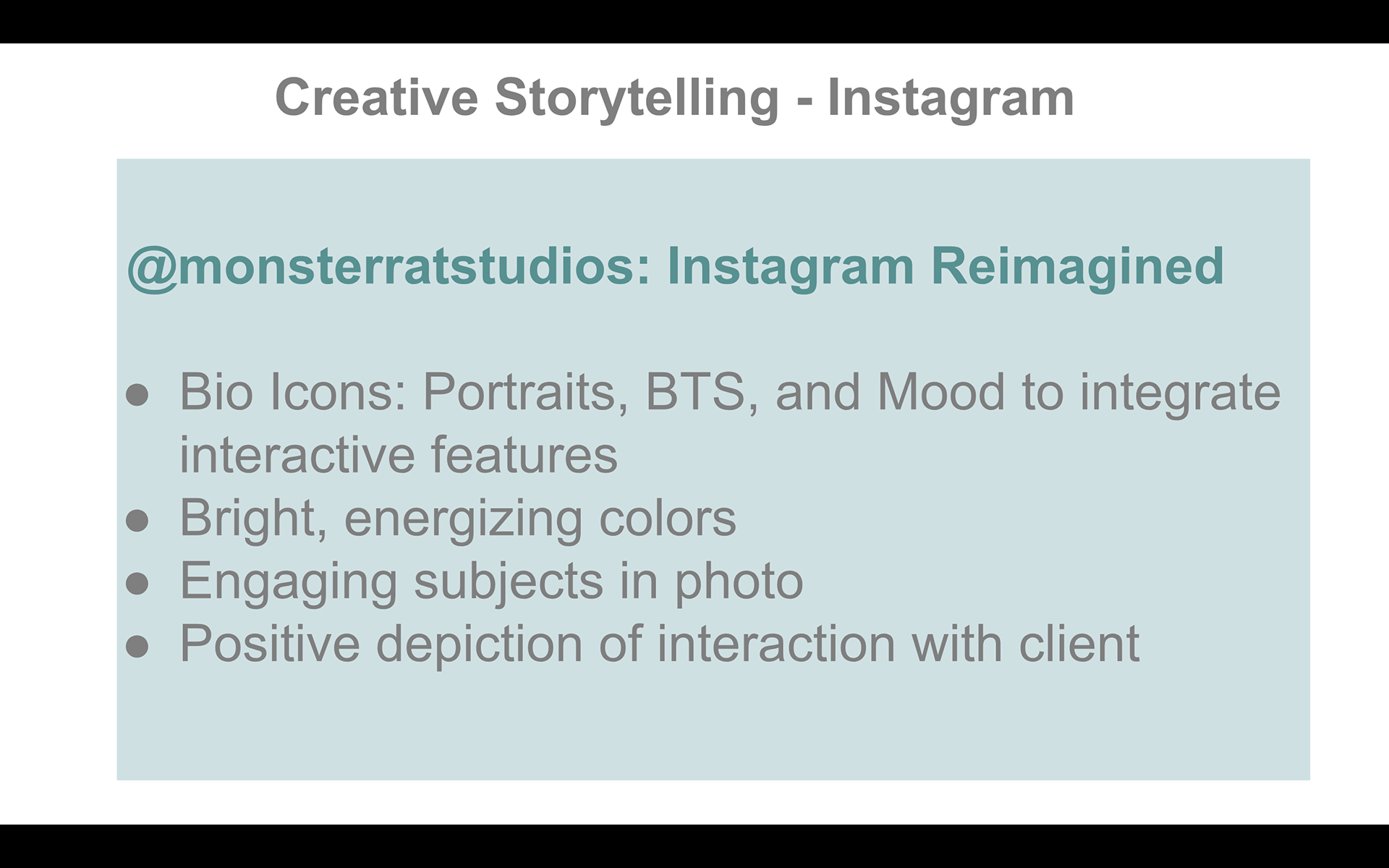 Creative Storytelling - Instagram

@monsterratstudios: Instagram Reimagined

● Bio Icons: Portraits, BTS, and Mood to integrate interactive features
● Bright, energizing colors
● Engaging subjects in photo
● Positive depiction of interaction with client